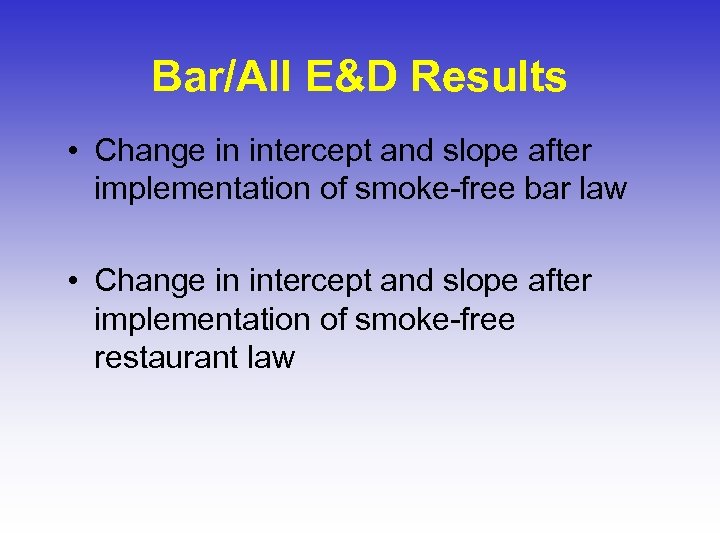 Bar/All E&D Results

• Change in intercept and slope after implementation of smoke-free bar law

• Change in intercept and slope after implementation of smoke-free restaurant law